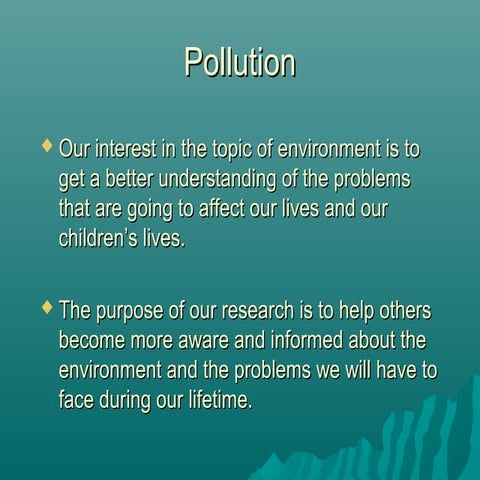 Pollution

◆ Our interest in the topic of environment is to get a better understanding of the problems that are going to affect our lives and our children's lives.

◆ The purpose of our research is to help others become more aware and informed about the environment and the problems we will have to face during our lifetime.